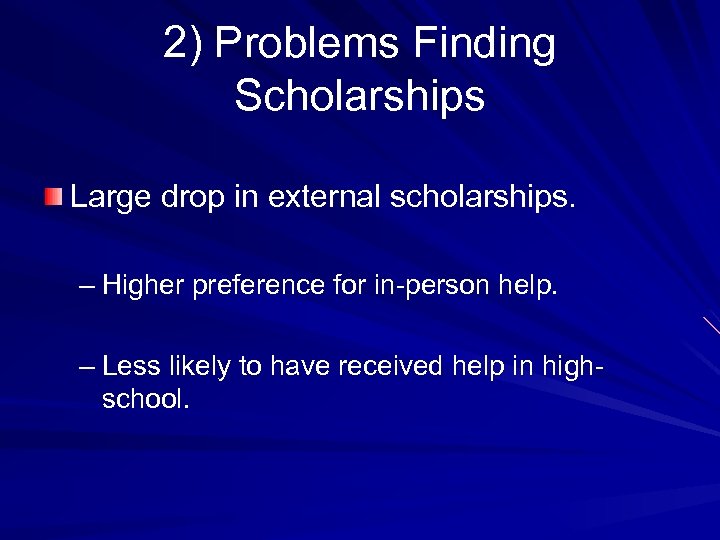 2) Problems Finding Scholarships

Large drop in external scholarships.

– Higher preference for in-person help.

– Less likely to have received help in high-school.